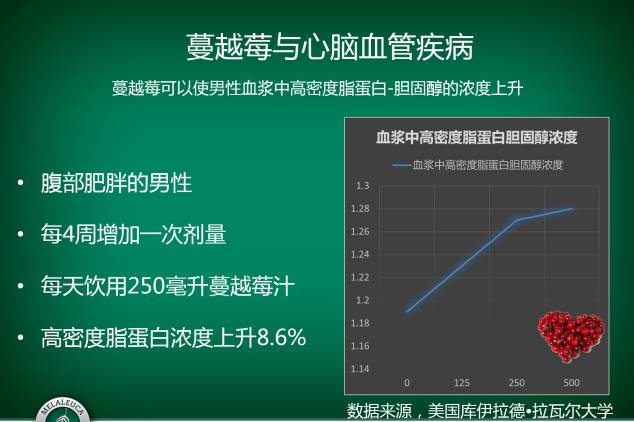 蔓越莓与心脑血管疾病

蔓越莓可以使男性血浆中高密度脂蛋白-胆固醇的浓度上升

• 腹部肥胖的男性

• 每4周增加一次剂量

• 每天饮用250毫升蔓越莓汁

• 高密度脂蛋白浓度上升8.6%

血浆中高密度脂蛋白胆固醇浓度

血浆中高密度脂蛋白胆固醇浓度

1.3
1.28
1.26
1.24
1.22
1.2
1.18
1.16
1.14

0 125 250 500

数据来源，美国库伊拉德•拉瓦尔大学

MELALEUCA